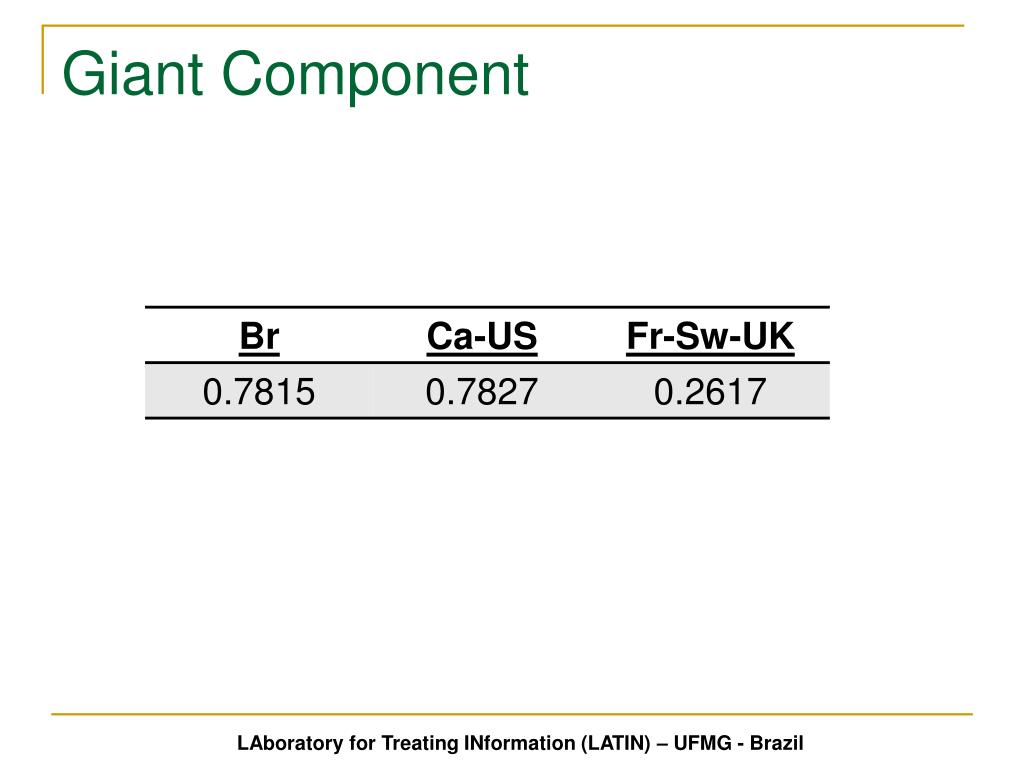 Giant Component

| Br | Ca-US | Fr-Sw-UK |
|---|---|---|
| 0.7815 | 0.7827 | 0.2617 |

LAboratory for Treating INformation (LATIN) – UFMG - Brazil